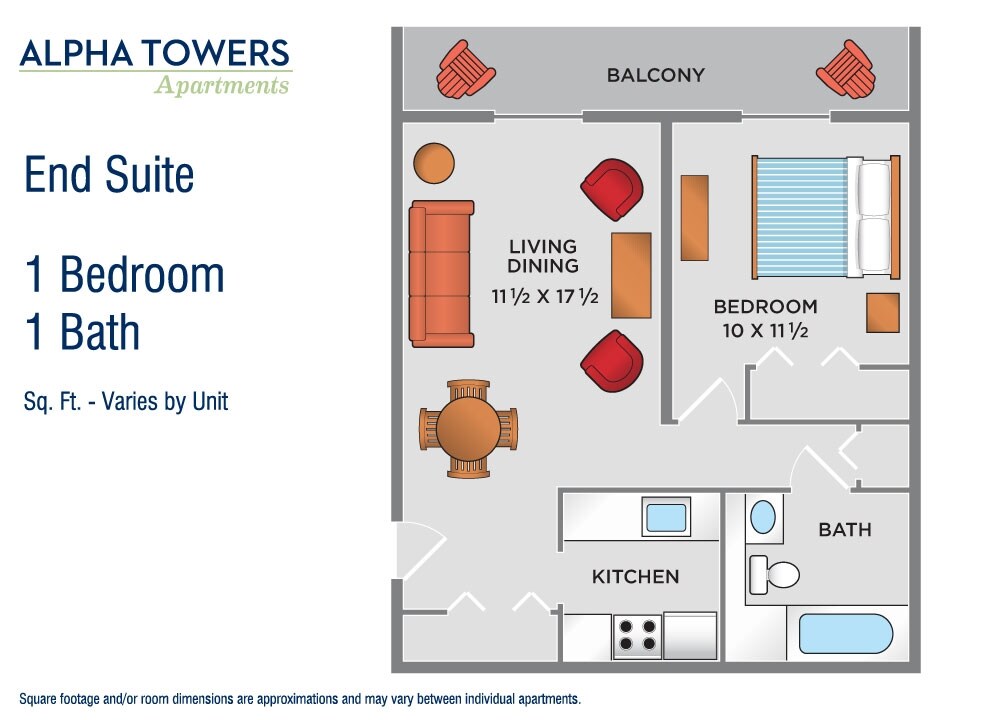 ALPHA TOWERS
Apartments

End Suite

1 Bedroom
1 Bath

Sq. Ft. - Varies by Unit

BALCONY

LIVING
DINING
11 ½ X 17 ½

BEDROOM
10 X 11 ½

BATH

KITCHEN

Square footage and/or room dimensions are approximations and may vary between individual apartments.